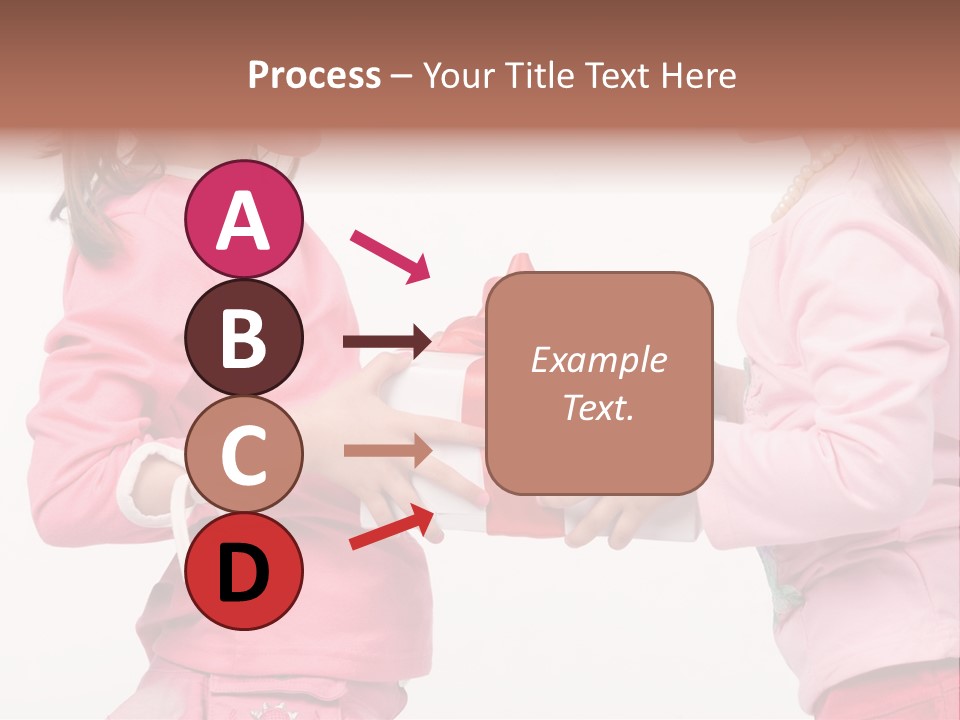 Process – Your Title Text Here

A

B

C

D

Example Text.